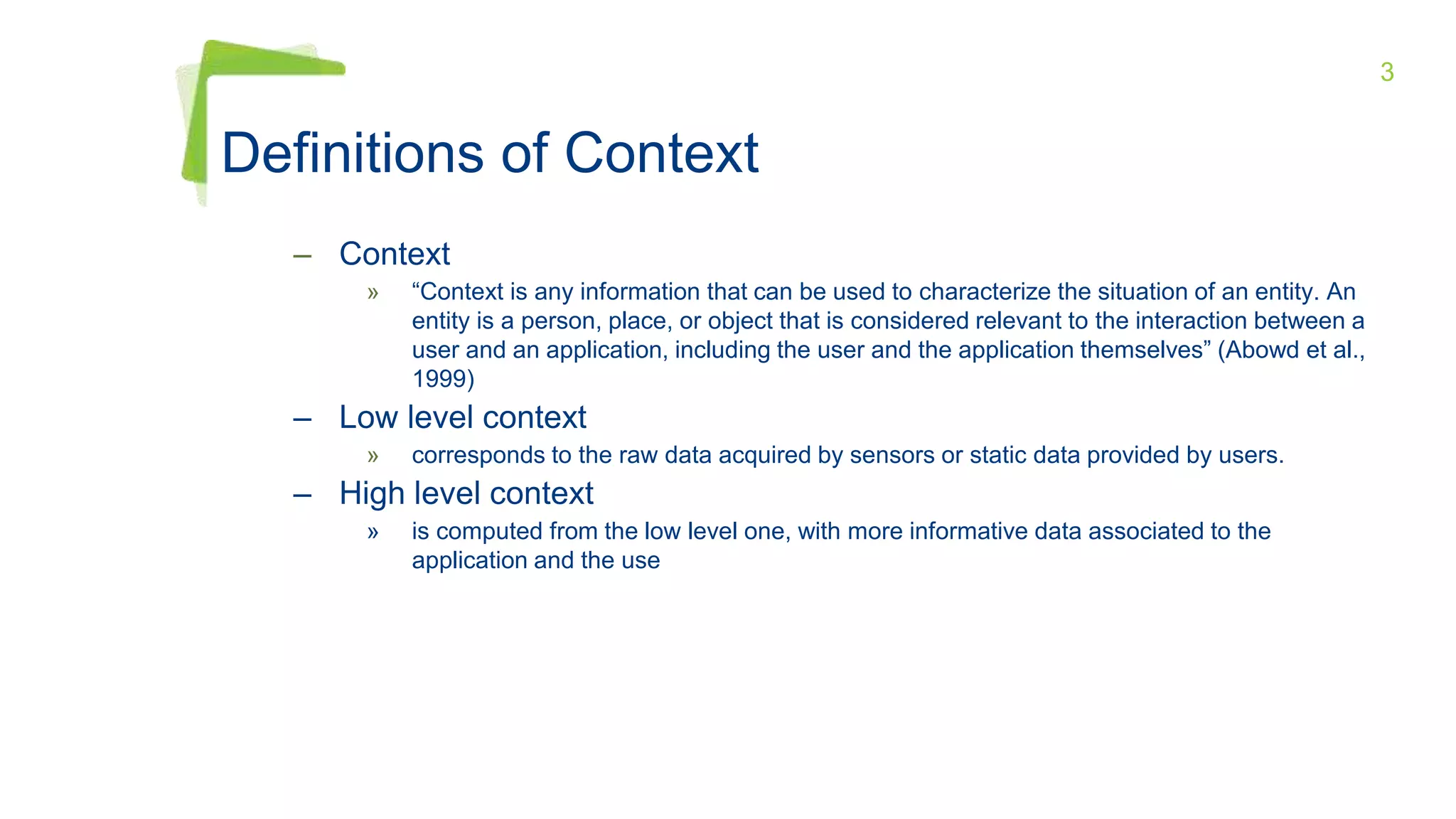 3

Definitions of Context

– Context

» “Context is any information that can be used to characterize the situation of an entity. An entity is a person, place, or object that is considered relevant to the interaction between a user and an application, including the user and the application themselves” (Abowd et al., 1999)

– Low level context

» corresponds to the raw data acquired by sensors or static data provided by users.

– High level context

» is computed from the low level one, with more informative data associated to the application and the use